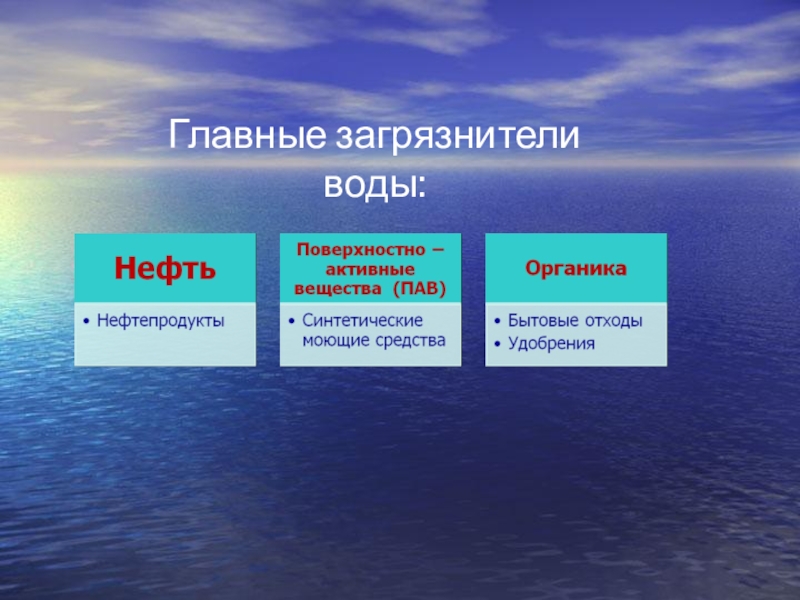 Главные загрязнители воды:

Нефть
• Нефтепродукты

Поверхностно – активные вещества (ПАВ)
• Синтетические моющие средства

Органика
• Бытовые отходы
• Удобрения